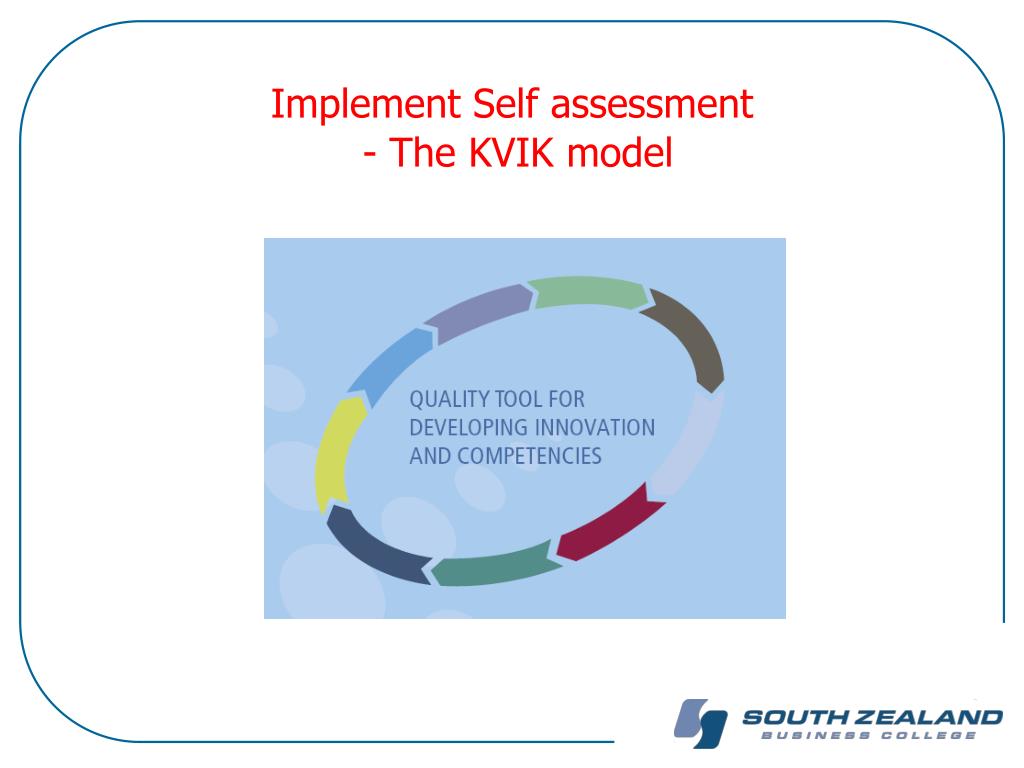 Implement Self assessment
- The KVIK model

QUALITY TOOL FOR
DEVELOPING INNOVATION
AND COMPETENCIES

SOUTH ZEALAND
BUSINESS COLLEGE